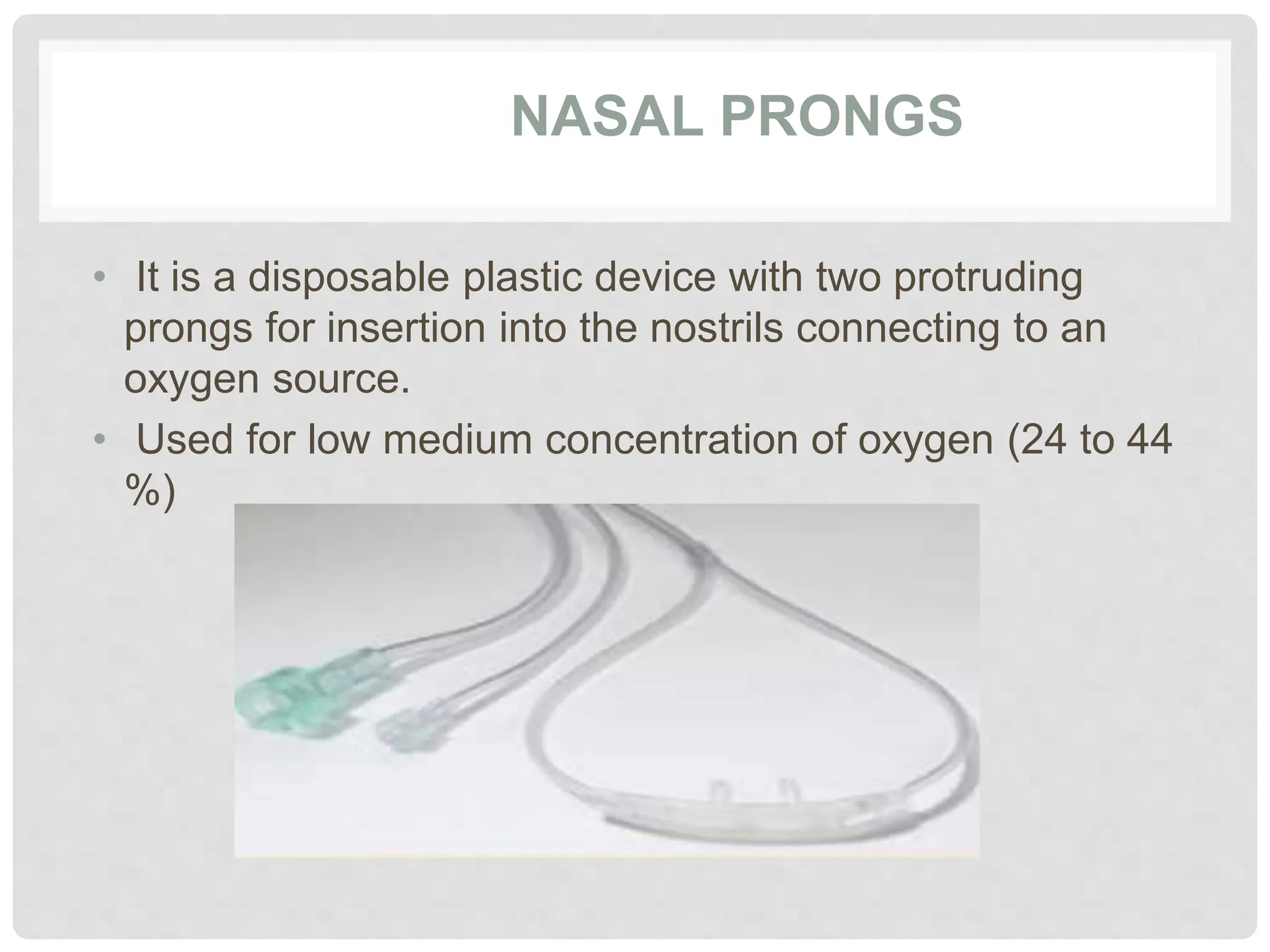 NASAL PRONGS

• It is a disposable plastic device with two protruding prongs for insertion into the nostrils connecting to an oxygen source.

• Used for low medium concentration of oxygen (24 to 44 %)